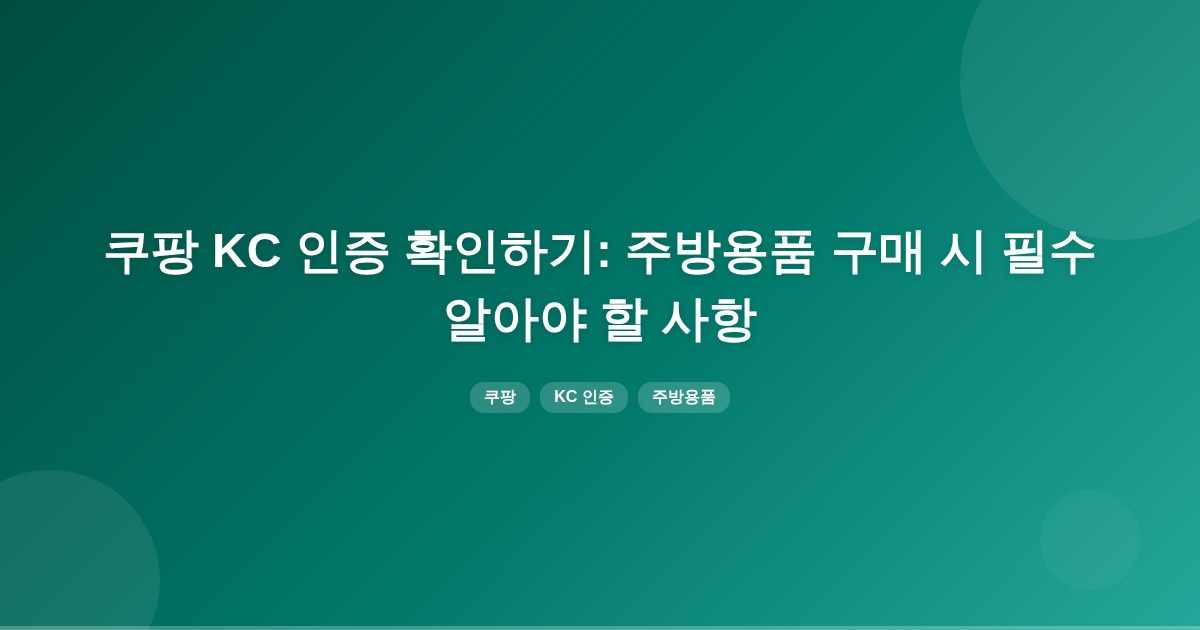 쿠팡 KC 인증 확인하기: 주방용품 구매 시 필수 알아야 할 사항

쿠팡
KC 인증
주방용품